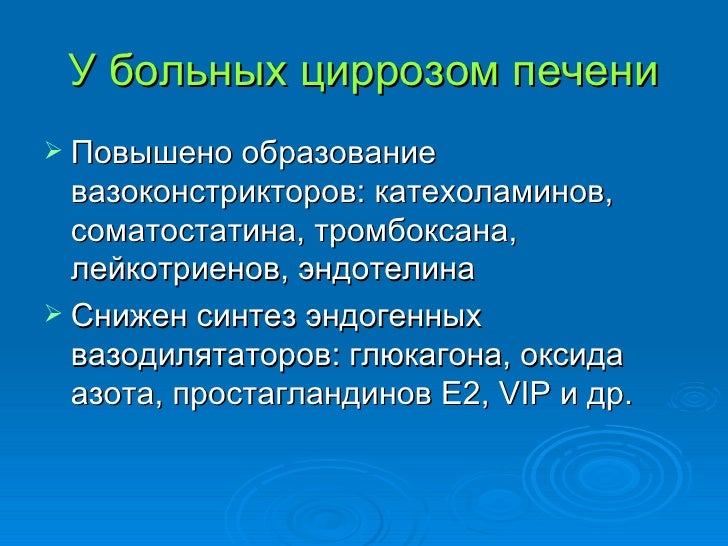 У больных циррозом печени

➢ Повышено образование вазоконстрикторов: катехоламинов, соматостатина, тромбоксана, лейкотриенов, эндотелина

➢ Снижен синтез эндогенных вазодилятаторов: глюкагона, оксида азота, простагландинов Е2, VIP и др.